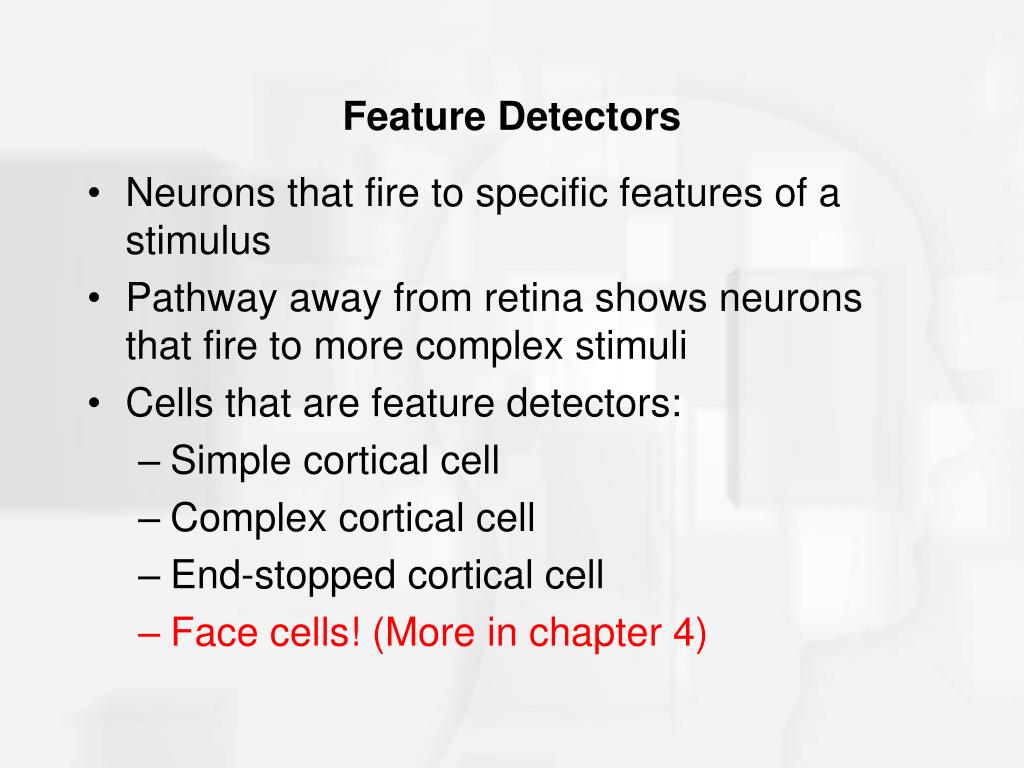 Feature Detectors

• Neurons that fire to specific features of a stimulus
• Pathway away from retina shows neurons that fire to more complex stimuli
• Cells that are feature detectors:
– Simple cortical cell
– Complex cortical cell
– End-stopped cortical cell
– Face cells! (More in chapter 4)